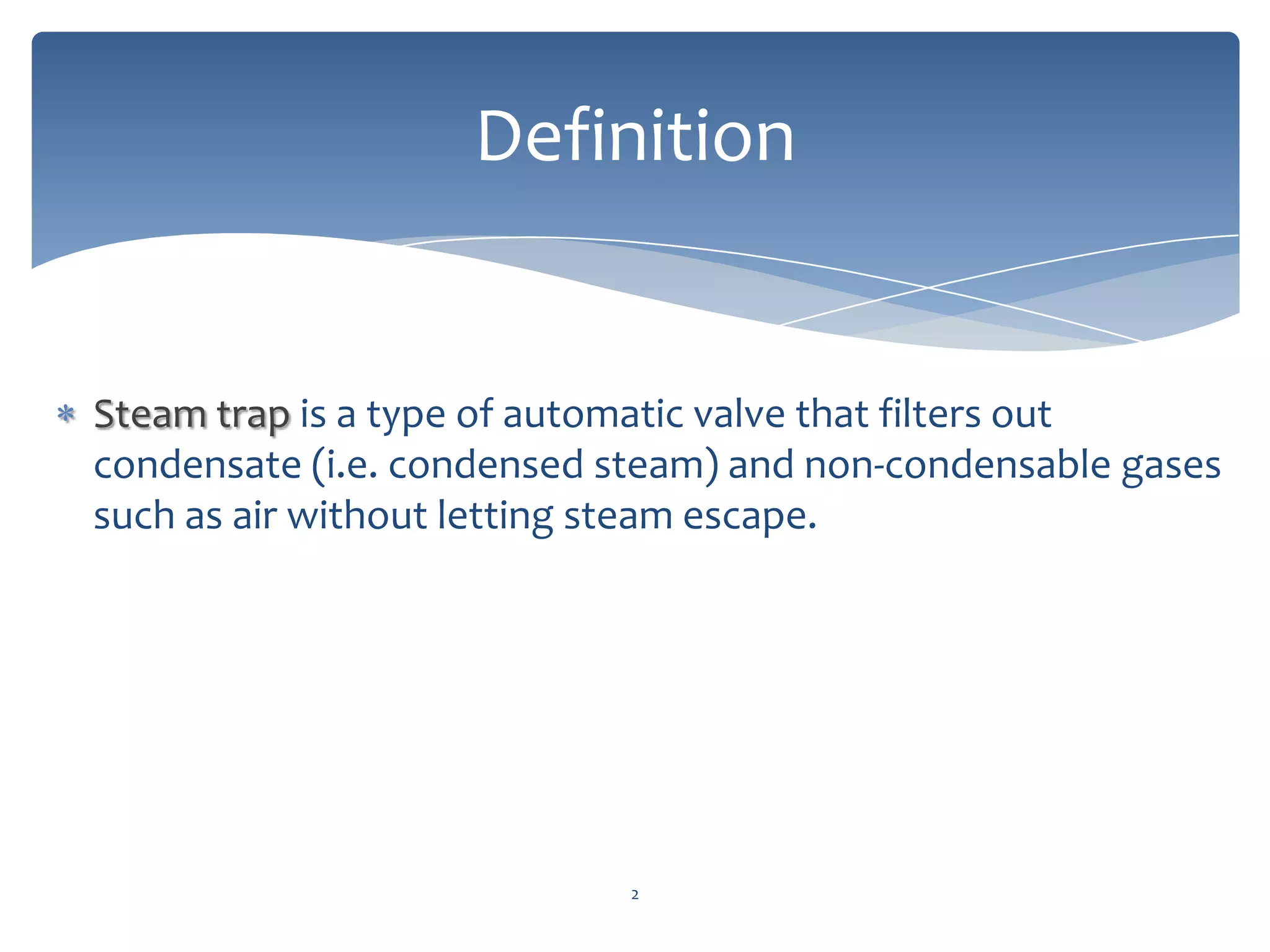 Definition

* Steam trap is a type of automatic valve that filters out condensate (i.e. condensed steam) and non-condensable gases such as air without letting steam escape.

2